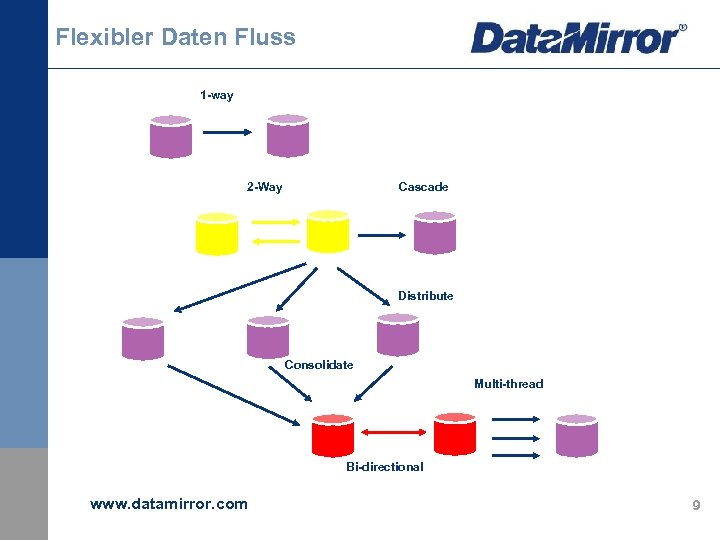 Flexibler Daten Fluss

DataMirror®

1-way

2-Way

Cascade

Distribute

Consolidate

Multi-thread

Bi-directional

www.datamirror.com

9